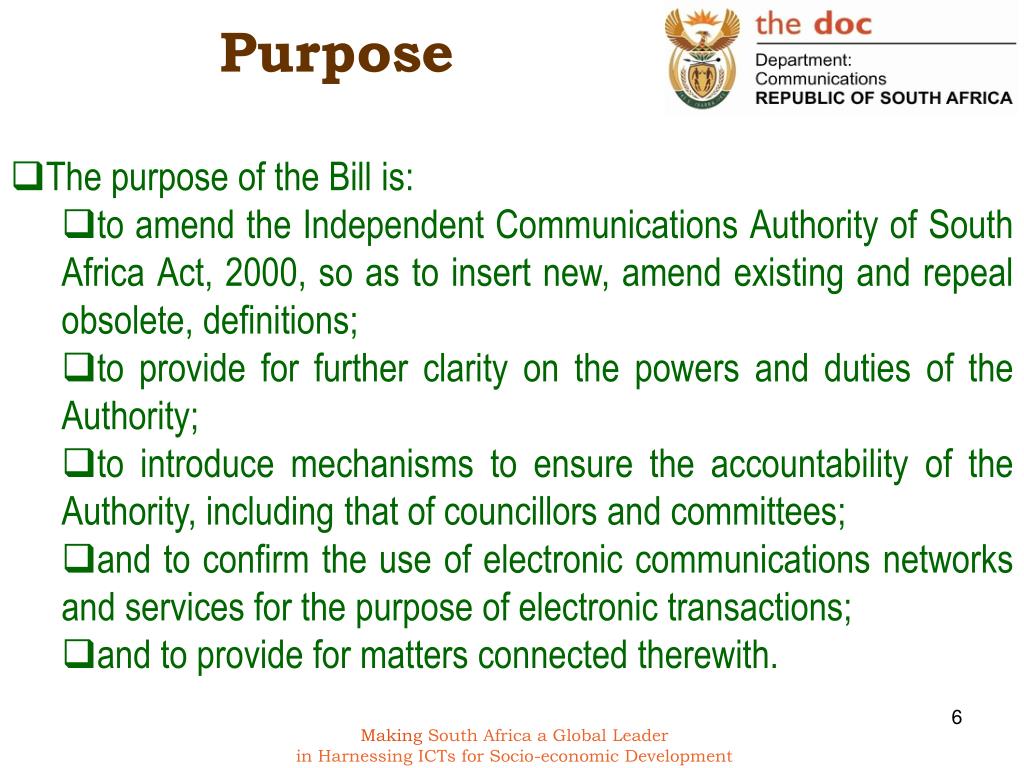 Purpose

the doc
Department:
Communications
REPUBLIC OF SOUTH AFRICA

❑The purpose of the Bill is:

❑to amend the Independent Communications Authority of South Africa Act, 2000, so as to insert new, amend existing and repeal obsolete, definitions;

❑to provide for further clarity on the powers and duties of the Authority;

❑to introduce mechanisms to ensure the accountability of the Authority, including that of councillors and committees;

❑and to confirm the use of electronic communications networks and services for the purpose of electronic transactions;

❑and to provide for matters connected therewith.

6

Making South Africa a Global Leader
in Harnessing ICTs for Socio-economic Development